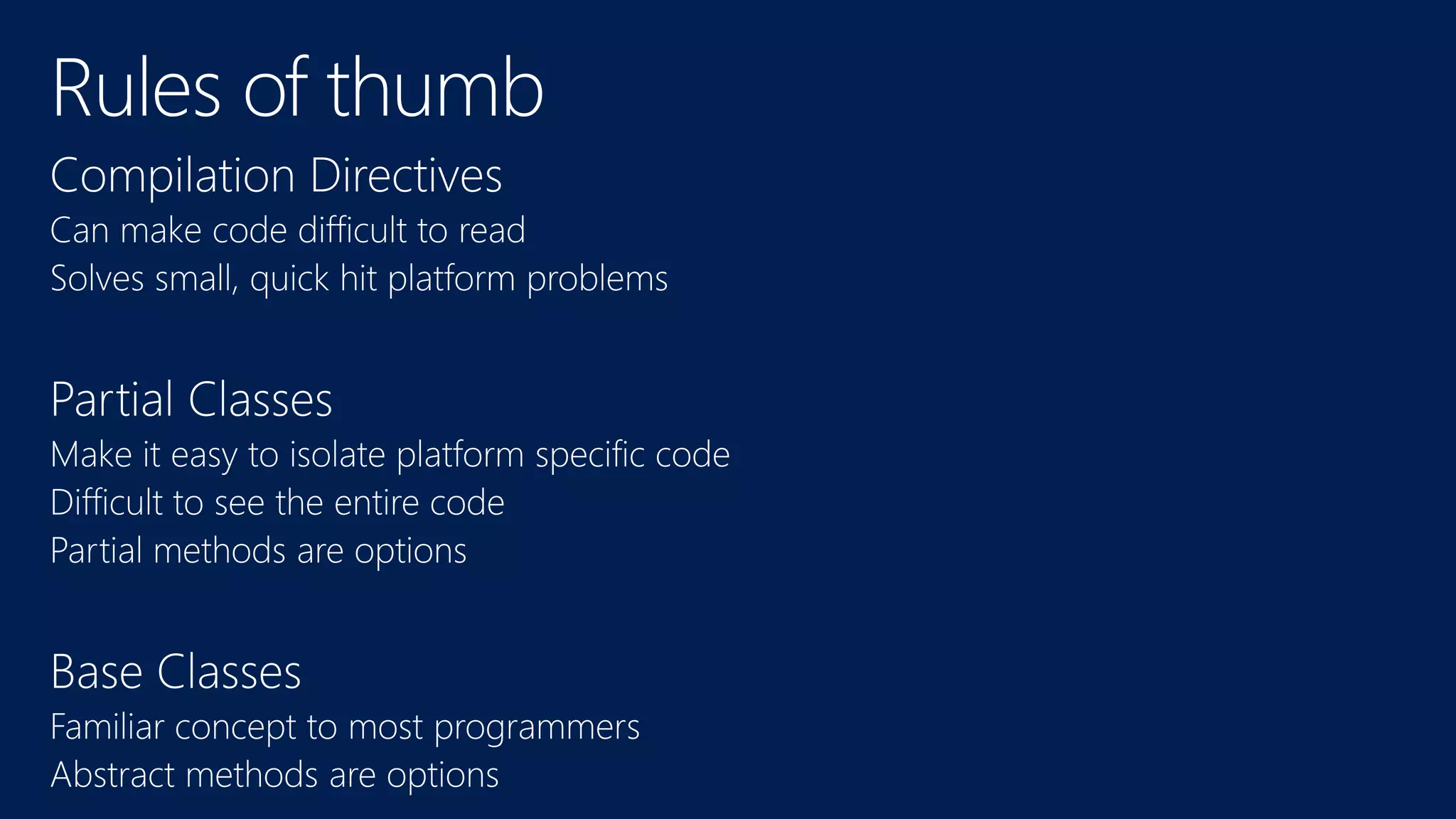 Rules of thumb

Compilation Directives
Can make code difficult to read
Solves small, quick hit platform problems

Partial Classes
Make it easy to isolate platform specific code
Difficult to see the entire code
Partial methods are options

Base Classes
Familiar concept to most programmers
Abstract methods are options